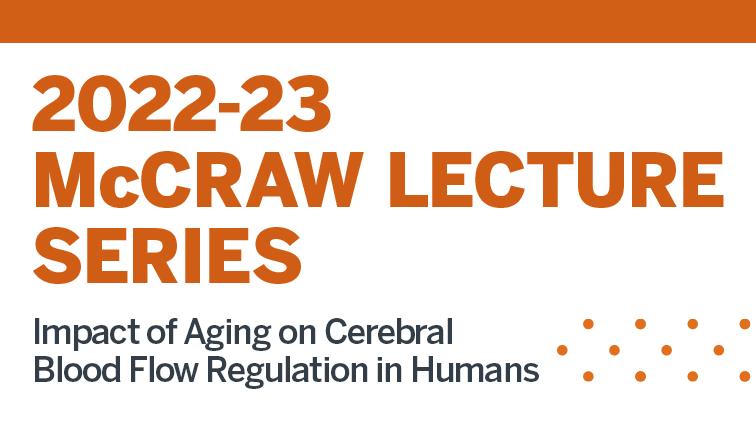 2022-23
McCRAW LECTURE SERIES

Impact of Aging on Cerebral Blood Flow Regulation in Humans